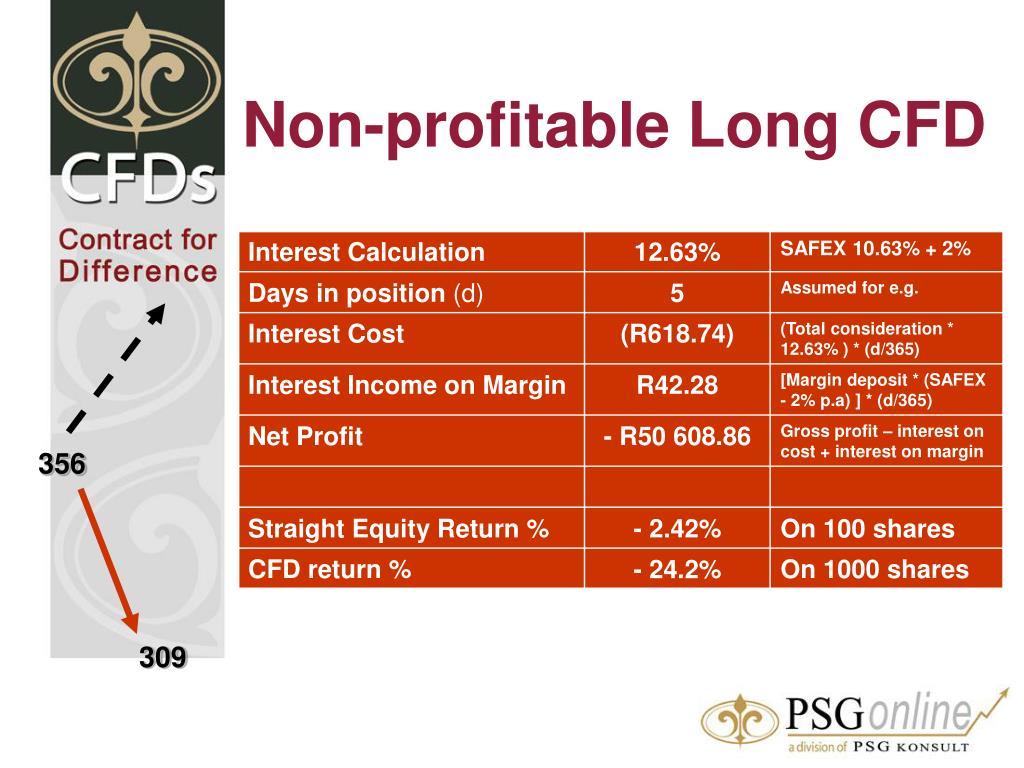 CFDs
Contract for Difference

Non-profitable Long CFD

| Interest Calculation | 12.63% | SAFEX 10.63% + 2% |
|---|---|---|
| Days in position (d) | 5 | Assumed for e.g. |
| Interest Cost | (R618.74) | (Total consideration * 12.63% ) * (d/365) |
| Interest Income on Margin | R42.28 | [Margin deposit * (SAFEX - 2% p.a) ] * (d/365) |
| Net Profit | - R50 608.86 | Gross profit – interest on cost + interest on margin |
| | | |
| Straight Equity Return % | - 2.42% | On 100 shares |
| CFD return % | - 24.2% | On 1000 shares |

356

309

PSGonline
a division of PSG KONSULT